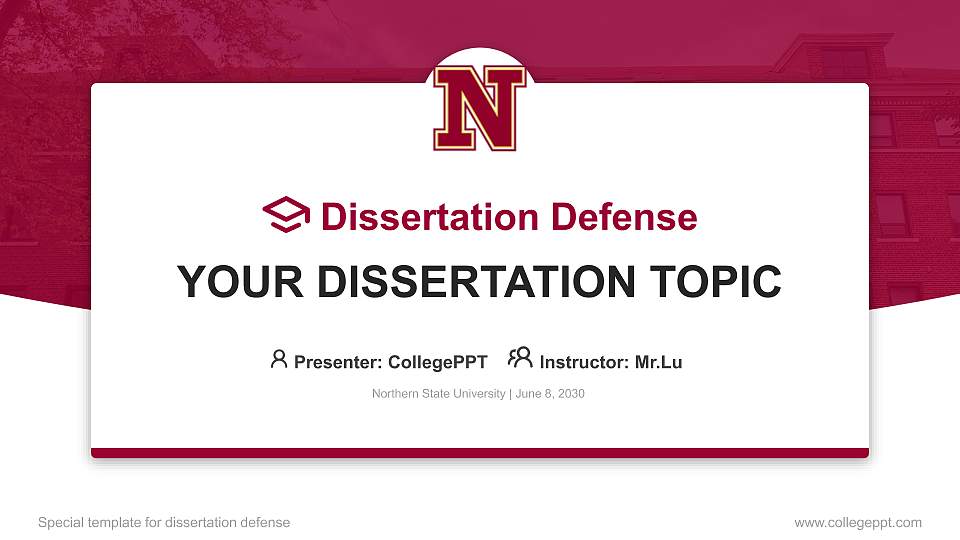 N

Dissertation Defense

YOUR DISSERTATION TOPIC

Presenter: CollegePPT Instructor: Mr.Lu

Northern State University | June 8, 2030

Special template for dissertation defense

www.collegeppt.com